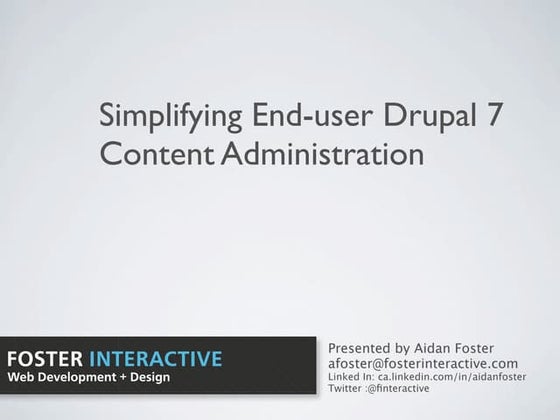 Simplifying End-user Drupal 7 Content Administration

FOSTER INTERACTIVE
Web Development + Design

Presented by Aidan Foster
afoster@fosterinteractive.com
Linked In: ca.linkedin.com/in/aidanfoster
Twitter :@finteractive